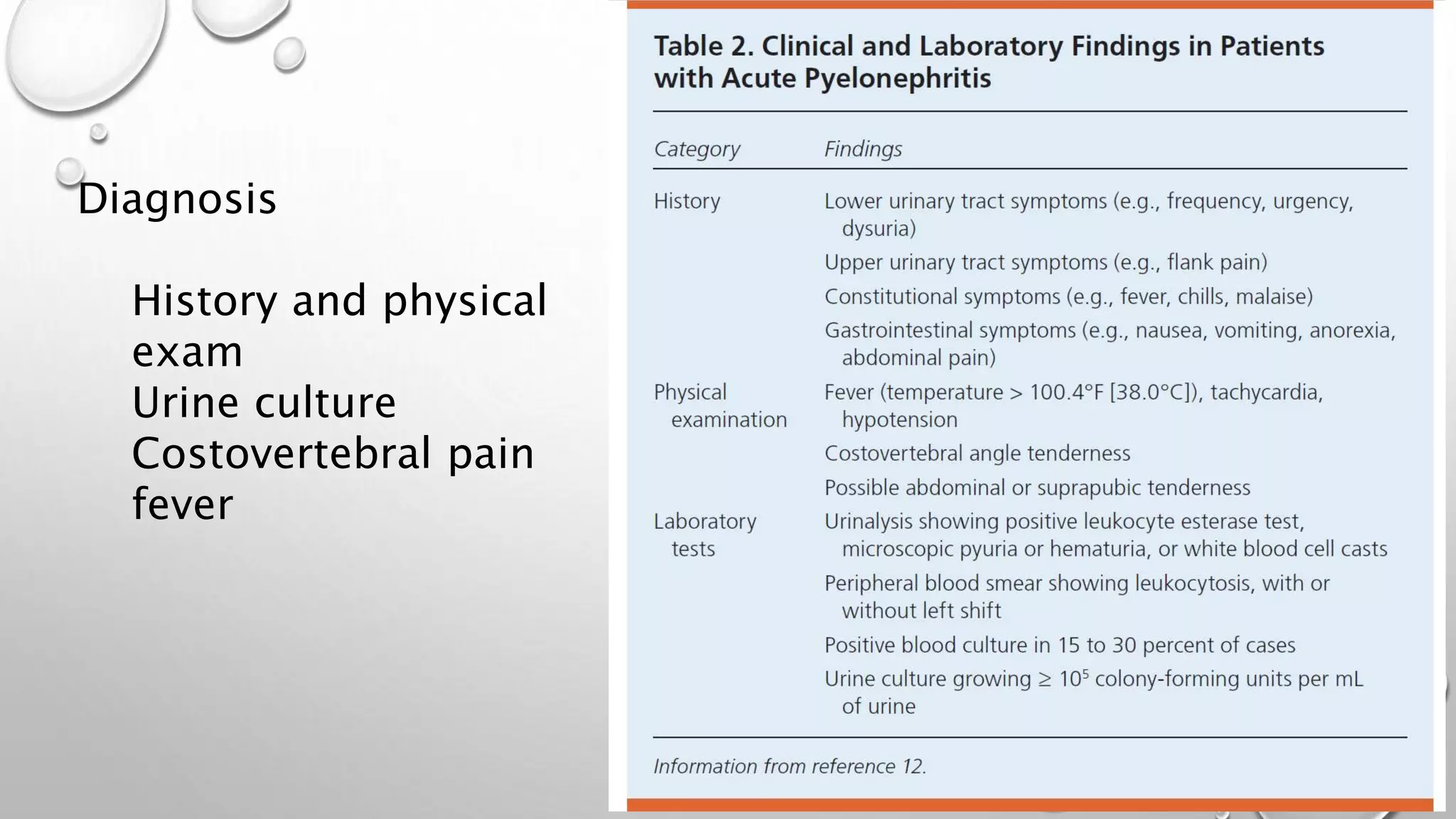 Diagnosis

History and physical exam
Urine culture
Costovertebral pain
fever

Table 2. Clinical and Laboratory Findings in Patients with Acute Pyelonephritis

| Category | Findings |
|---|---|
| History | Lower urinary tract symptoms (e.g., frequency, urgency, dysuria) |
| | Upper urinary tract symptoms (e.g., flank pain) |
| | Constitutional symptoms (e.g., fever, chills, malaise) |
| | Gastrointestinal symptoms (e.g., nausea, vomiting, anorexia, abdominal pain) |
| Physical examination | Fever (temperature > 100.4°F [38.0°C]), tachycardia, hypotension |
| | Costovertebral angle tenderness |
| | Possible abdominal or suprapubic tenderness |
| Laboratory tests | Urinalysis showing positive leukocyte esterase test, microscopic pyuria or hematuria, or white blood cell casts |
| | Peripheral blood smear showing leukocytosis, with or without left shift |
| | Positive blood culture in 15 to 30 percent of cases |
| | Urine culture growing $\geq 10^5$ colony-forming units per mL of urine |

Information from reference 12.